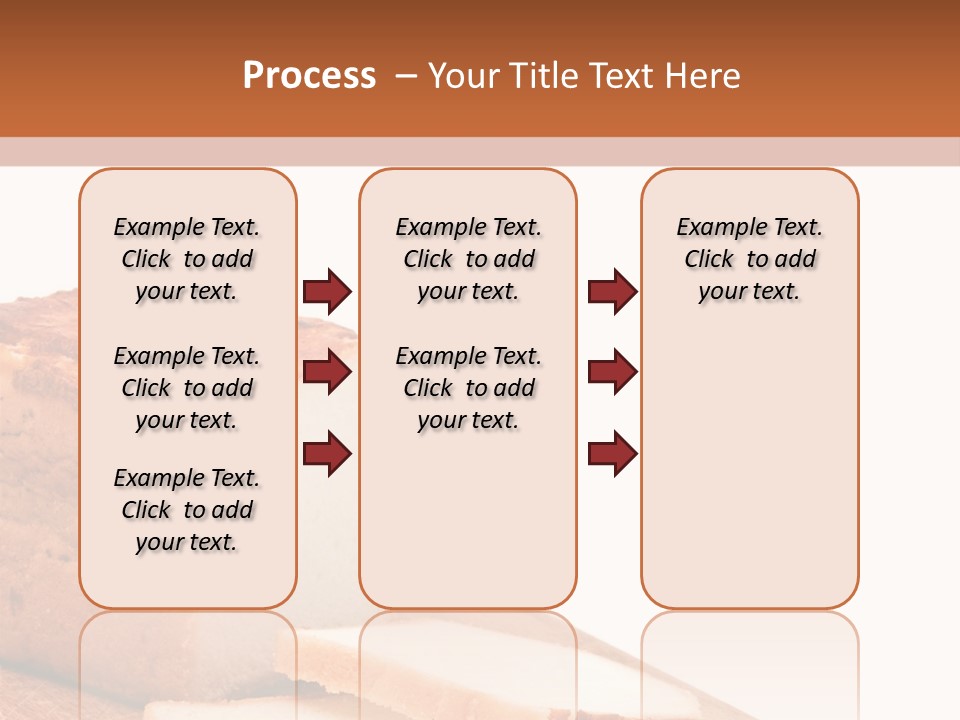 Process – Your Title Text Here

Example Text. Click to add your text.

Example Text. Click to add your text.

Example Text. Click to add your text.

Example Text. Click to add your text.

Example Text. Click to add your text.

Example Text. Click to add your text.